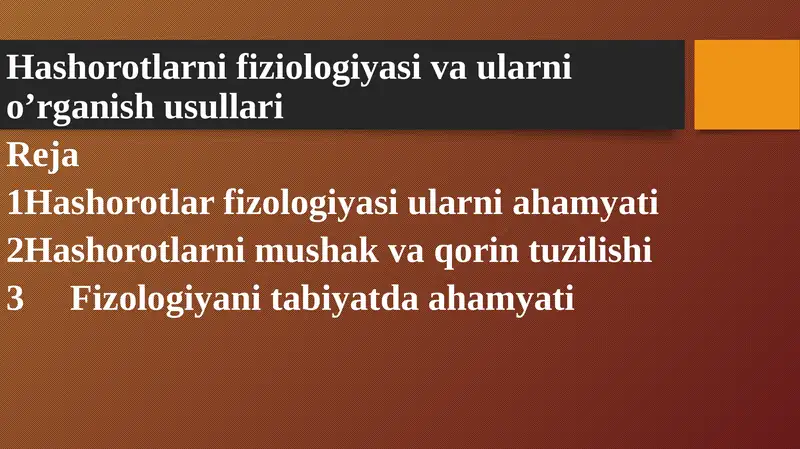 Hashorotlarni fiziologiyasi va ularni o’rganish usullari

Reja
1Hashorotlar fizologiyasi ularni ahamyati
2Hashorotlarni mushak va qorin tuzilishi
3 Fizologiyani tabiyatda ahamyati